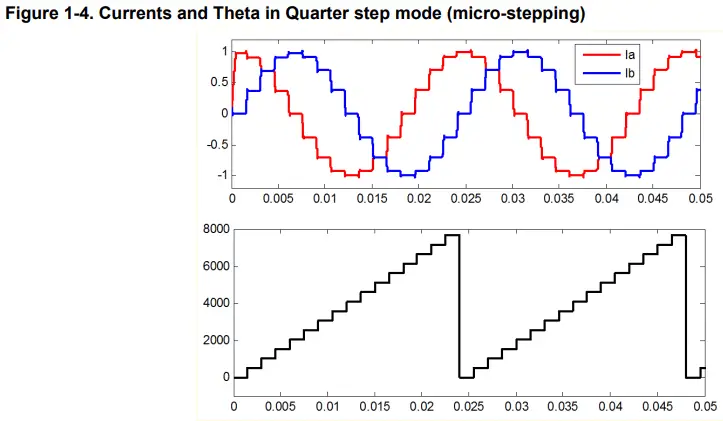 Figure 1-4. Currents and Theta in Quarter step mode (micro-stepping)

Ia
Ib

1
0.5
0
-0.5
-1

0 0.005 0.01 0.015 0.02 0.025 0.03 0.035 0.04 0.045 0.05

8000
6000
4000
2000
0

0 0.005 0.01 0.015 0.02 0.025 0.03 0.035 0.04 0.045 0.05